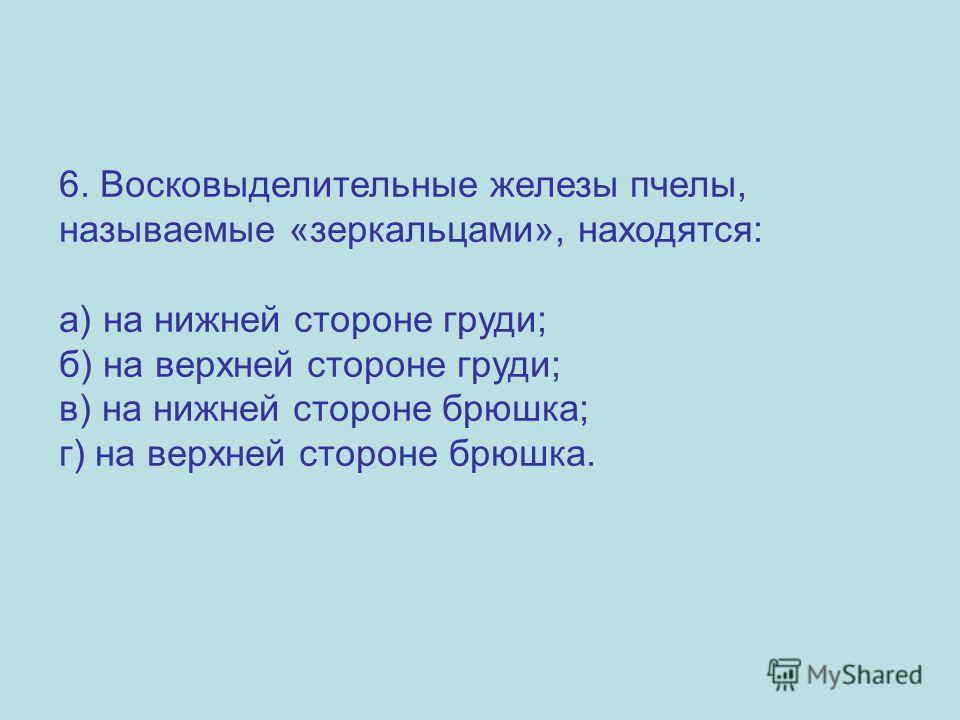 6. Восковыделительные железы пчелы, называемые «зеркальцами», находятся:

а) на нижней стороне груди;
б) на верхней стороне груди;
в) на нижней стороне брюшка;
г) на верхней стороне брюшка.

MyShared